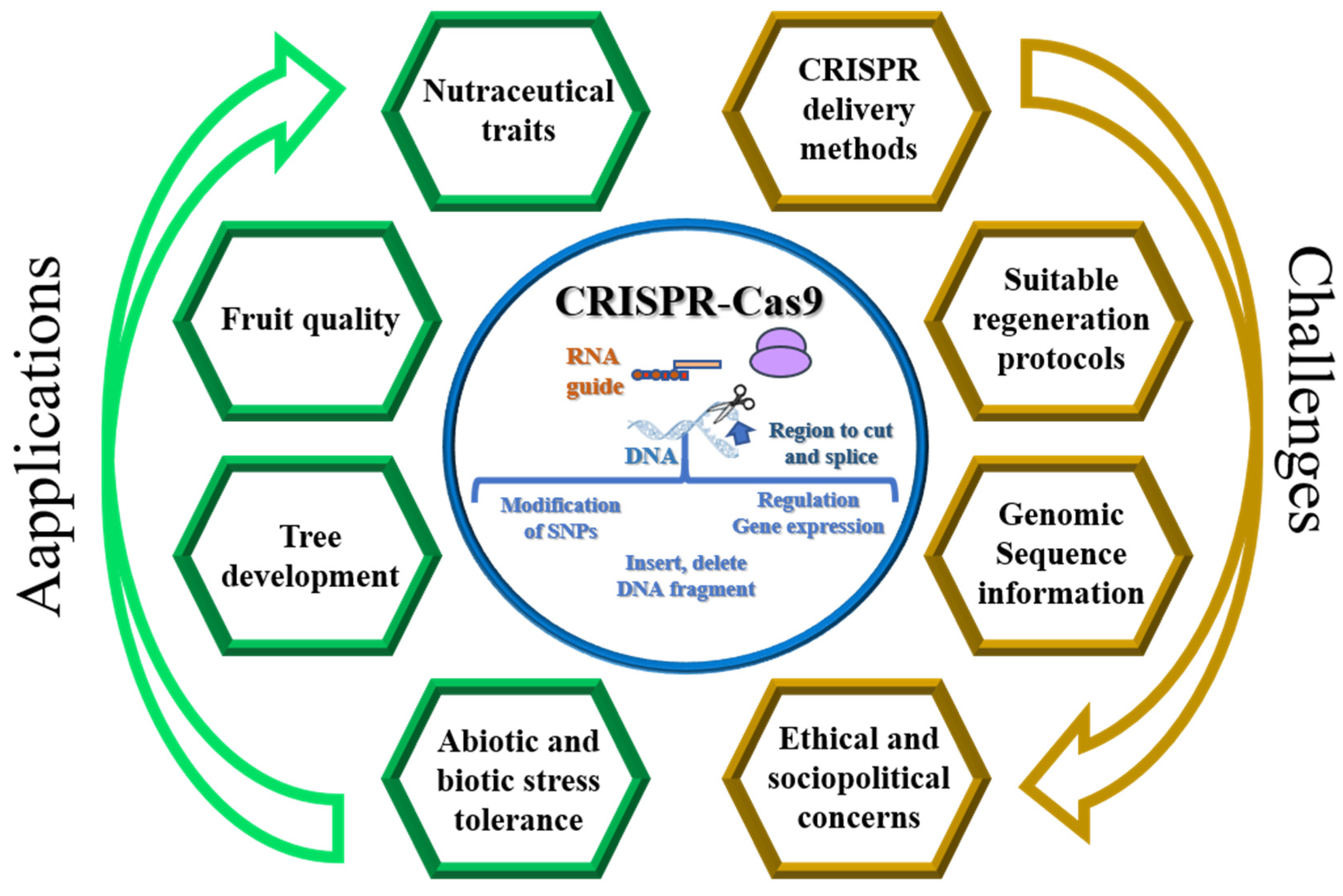 Aapplications

Nutraceutical traits

Fruit quality

Tree development

Abiotic and biotic stress tolerance

CRISPR-Cas9

RNA guide

DNA

Region to cut and splice

Modification of SNPs

Regulation Gene expression

Insert, delete DNA fragment

CRISPR delivery methods

Suitable regeneration protocols

Genomic Sequence information

Ethical and sociopolitical concerns

Challenges